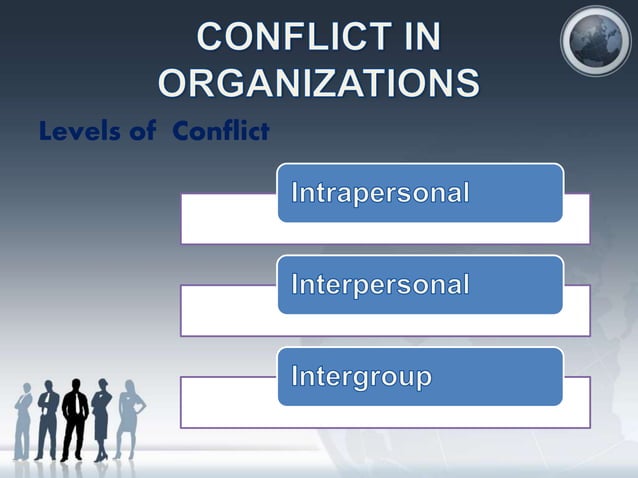 CONFLICT IN ORGANIZATIONS

Levels of Conflict

Intrapersonal

Interpersonal

Intergroup